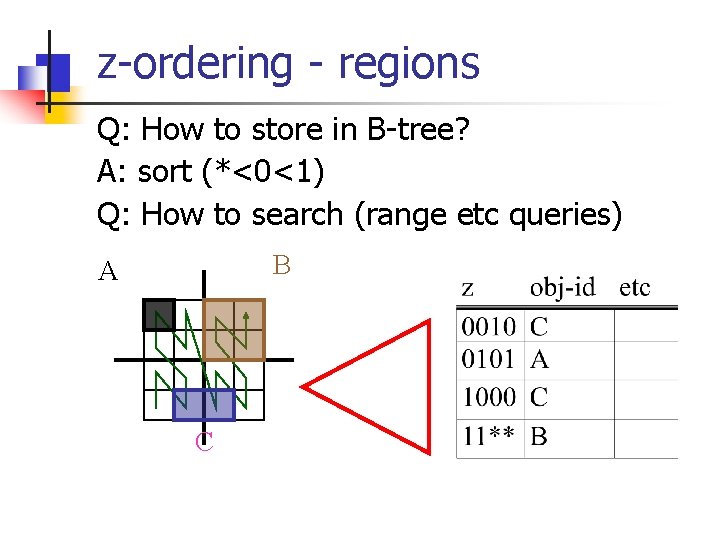 z-ordering - regions

Q: How to store in B-tree?
A: sort (*<0<1)
Q: How to search (range etc queries)

A
B
C

| z | obj-id | etc |
|---|---|---|
| 0010 | C | |
| 0101 | A | |
| 1000 | C | |
| 11** | B | |